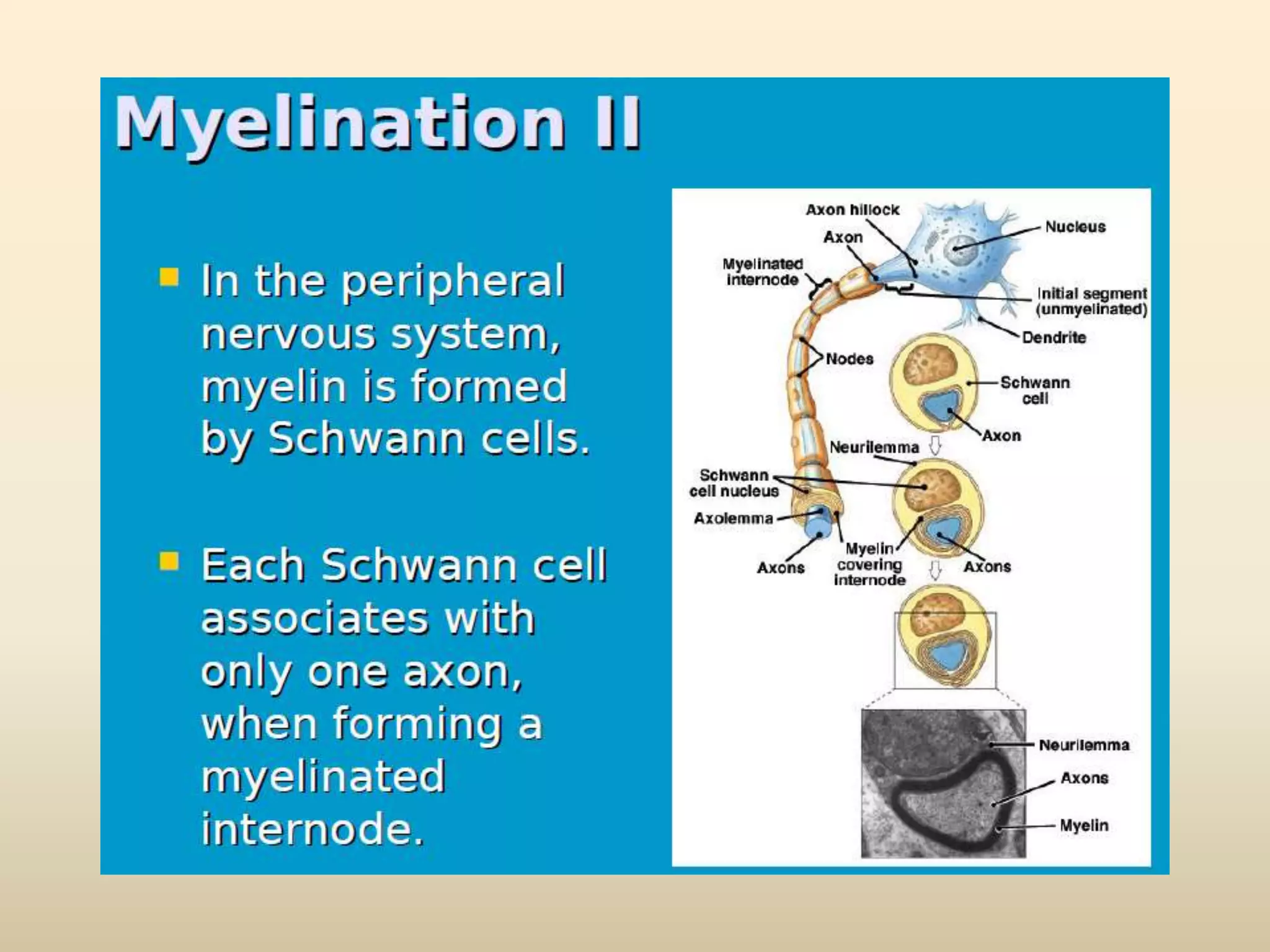 Myelination II

In the peripheral nervous system, myelin is formed by Schwann cells.

Each Schwann cell associates with only one axon, when forming a myelinated internode.

Axon hillock
Axon
Nucleus
Myelinated internode
Initial segment (unmyelinated)
Dendrite
Nodes
Schwann cell
Axon
Neurilemma
Schwann cell nucleus
Axolemma
Axons
Myelin covering internode
Axons
Neurilemma
Axons
Myelin